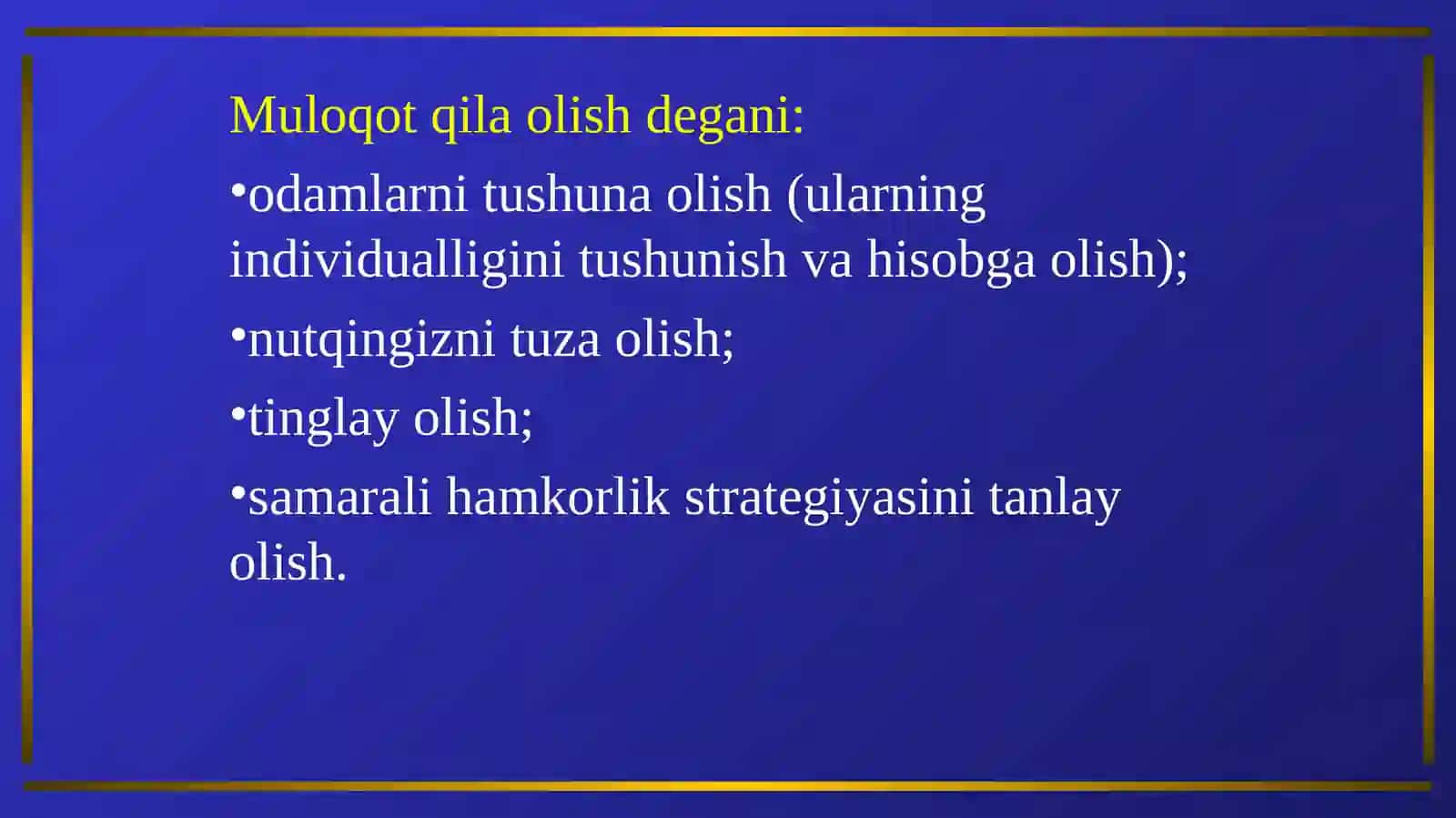 Muloqot qila olish degani:

•odamlarni tushuna olish (ularning individualligini tushunish va hisobga olish);

•nutqingizni tuza olish;

•tinglay olish;

•samarali hamkorlik strategiyasini tanlay olish.